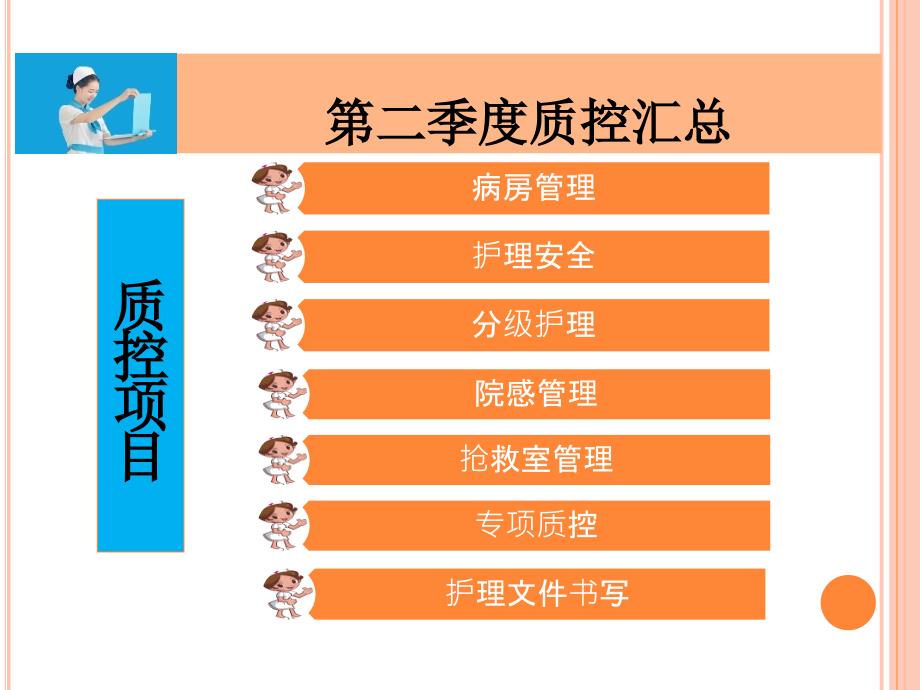 第二季度质控汇总

质控项目

病房管理

护理安全

分级护理

院感管理

抢救室管理

专项质控

护理文件书写